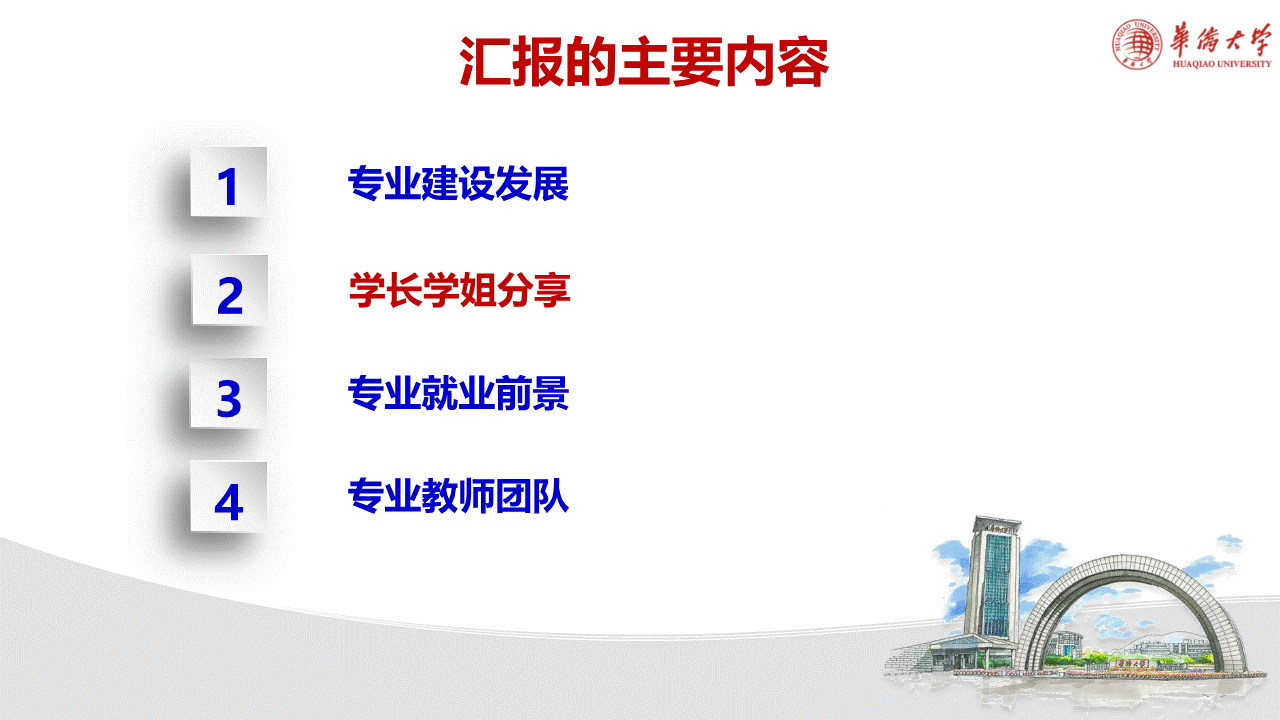 汇报的主要内容

華僑大學
HUAQIAO UNIVERSITY

1 专业建设发展

2 学长学姐分享

3 专业就业前景

4 专业教师团队